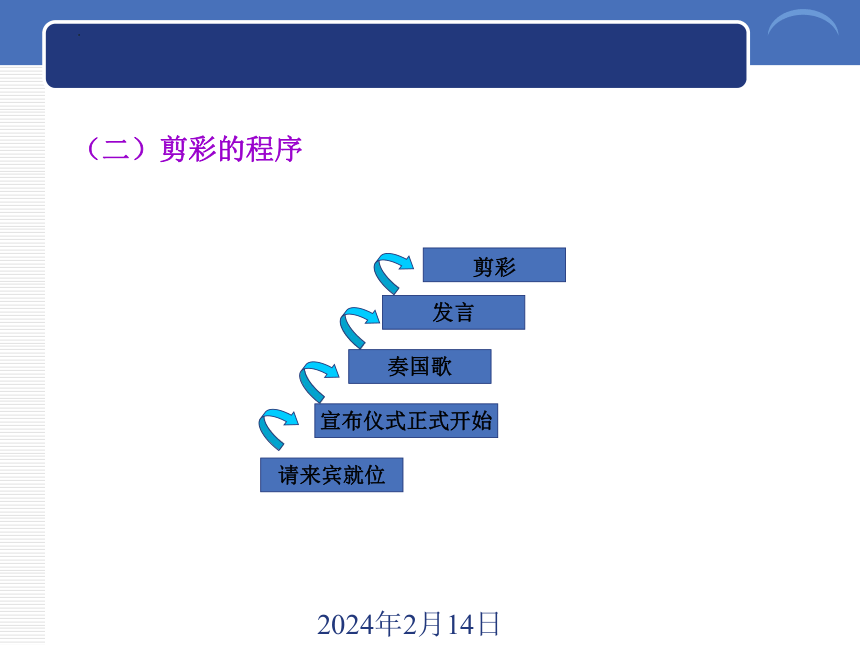 （二）剪彩的程序

剪彩

发言

奏国歌

宣布仪式正式开始

请来宾就位

2024年2月14日